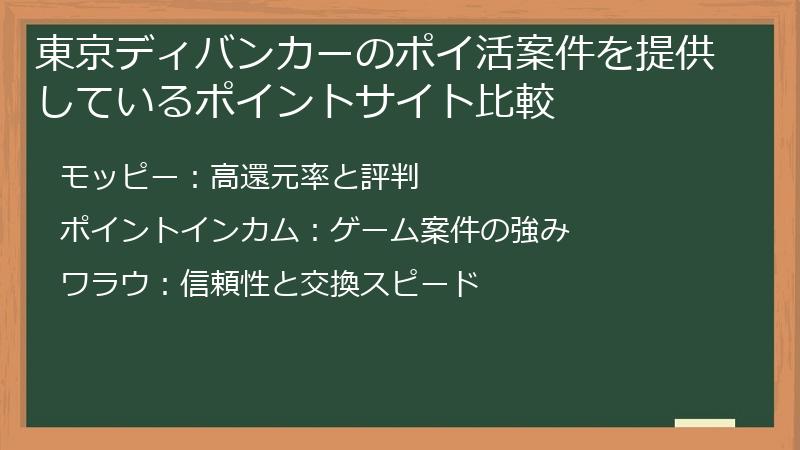 東京ディバンカーのポイ活案件を提供しているポイントサイト比較

モッピー：高還元率と評判

ポイントインカム：ゲーム案件の強み

ワラウ：信頼性と交換スピード